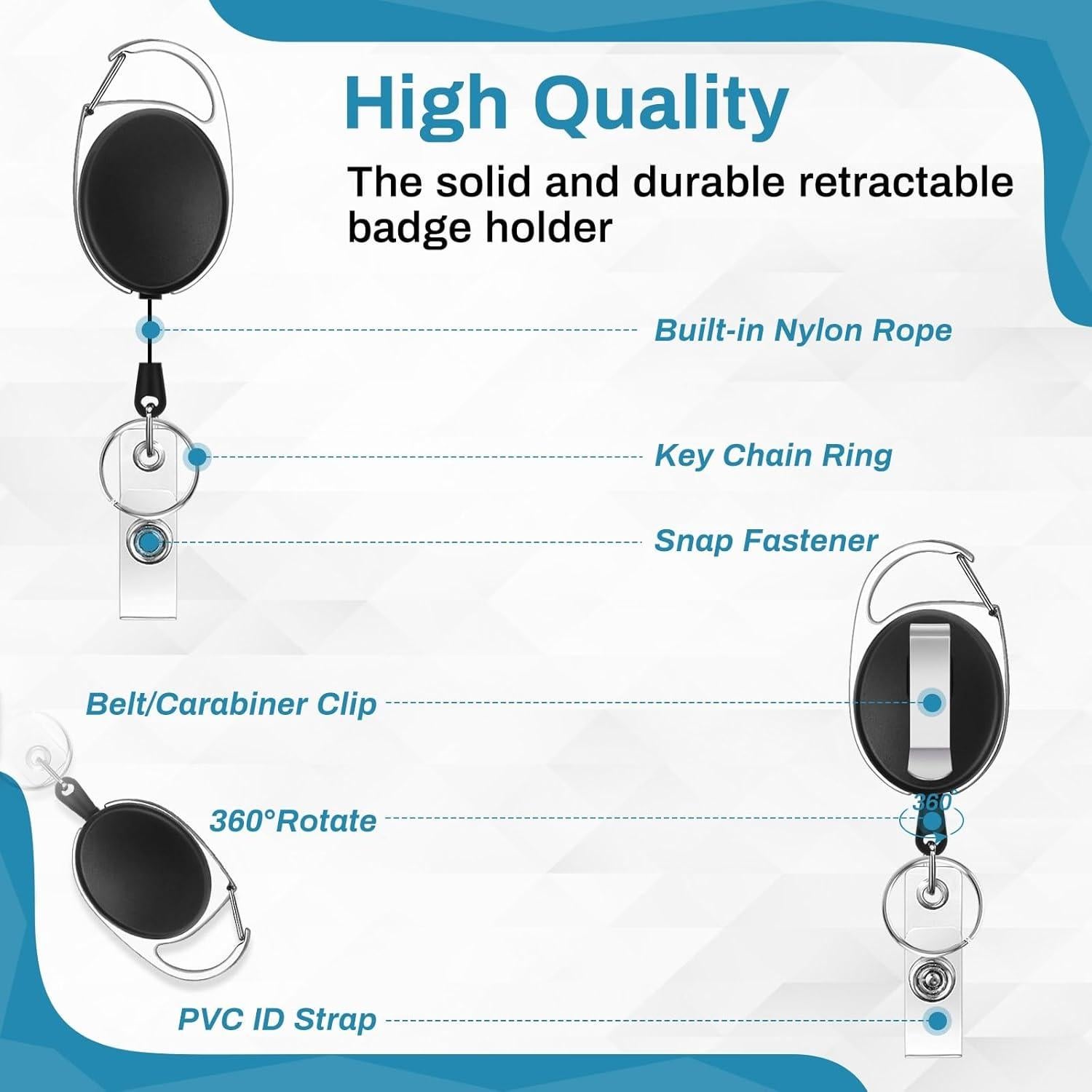 High Quality

The solid and durable retractable badge holder

Built-in Nylon Rope

Key Chain Ring

Snap Fastener

Belt/Carabiner Clip

360°Rotate

360°

PVC ID Strap